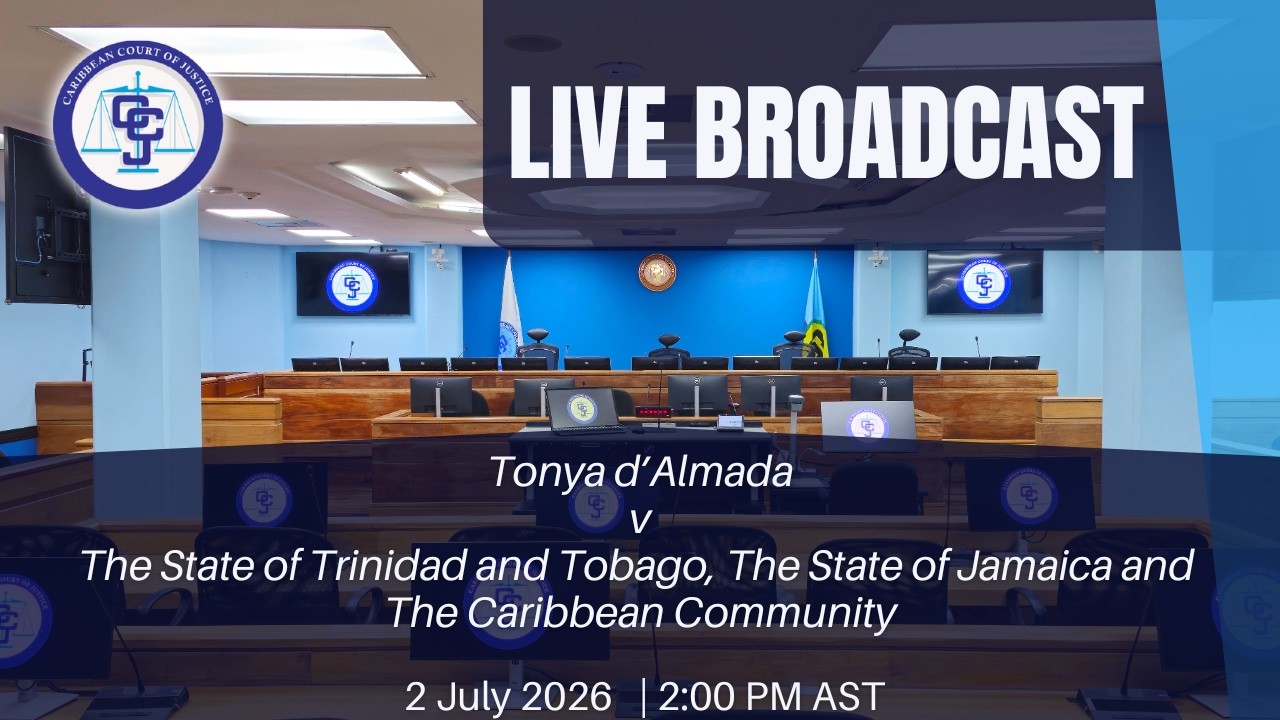 CARIBBEAN COURT OF JUSTICE
CCJ

LIVE BROADCAST

Tonya d'Almada
v
The State of Trinidad and Tobago, The State of Jamaica and The Caribbean Community

2 July 2026 | 2:00 PM AST